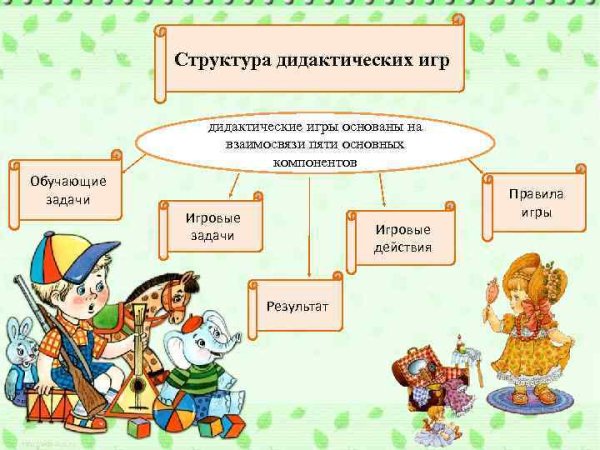 Структура дидактических игр

дидактические игры основаны на взаимосвязи пяти основных компонентов

Обучающие задачи

Игровые задачи

Результат

Игровые действия

Правила игры